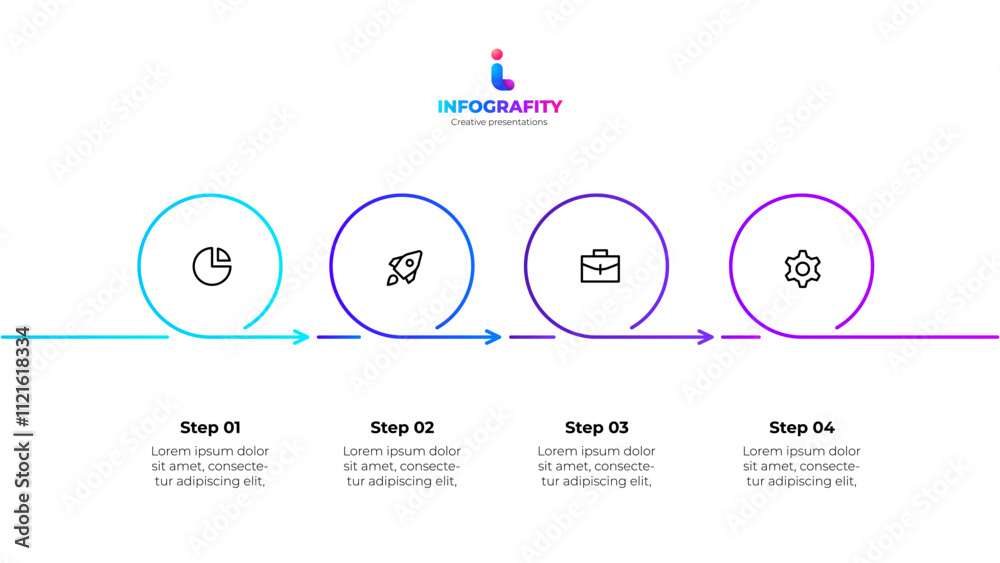 INFOGRAFITY
Creative presentations

Step 01
Lorem ipsum dolor sit amet, consectetur adipiscing elit,

Step 02
Lorem ipsum dolor sit amet, consectetur adipiscing elit,

Step 03
Lorem ipsum dolor sit amet, consectetur adipiscing elit,

Step 04
Lorem ipsum dolor sit amet, consectetur adipiscing elit,

Adobe Stock | #1121618334